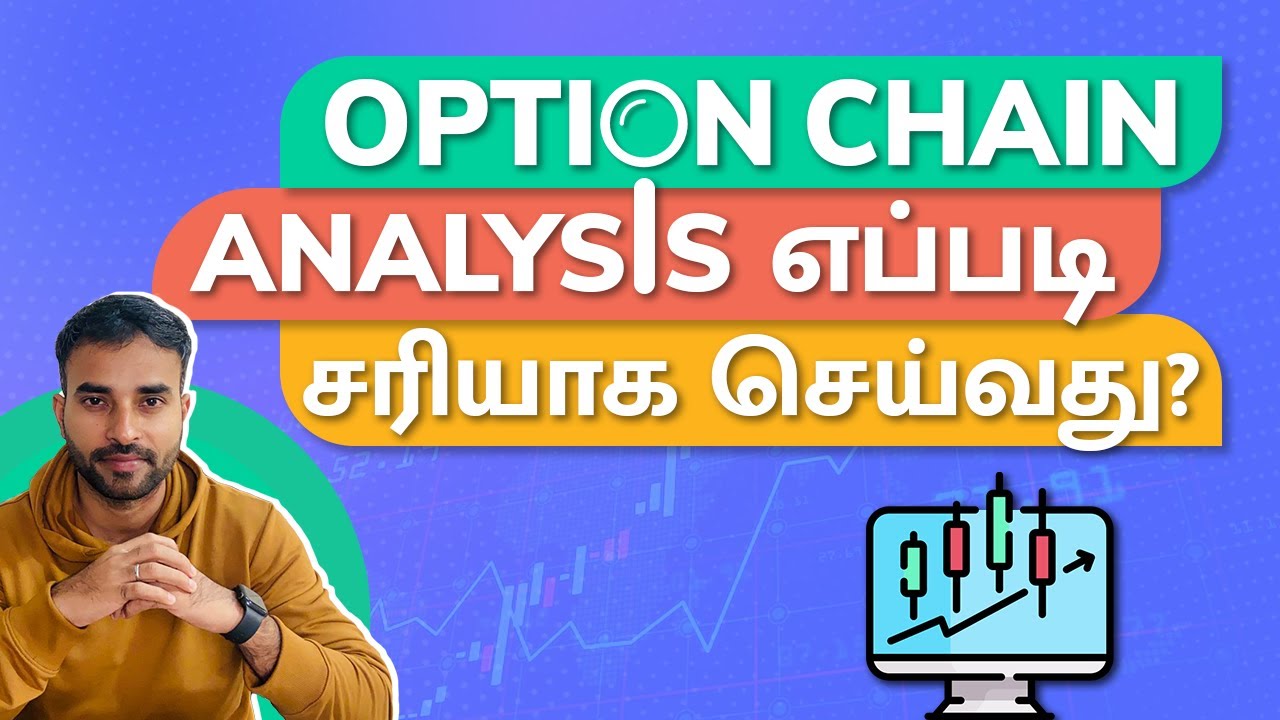 OPTION CHAIN
ANALYSIS எப்படி
சரியாக செய்வது?